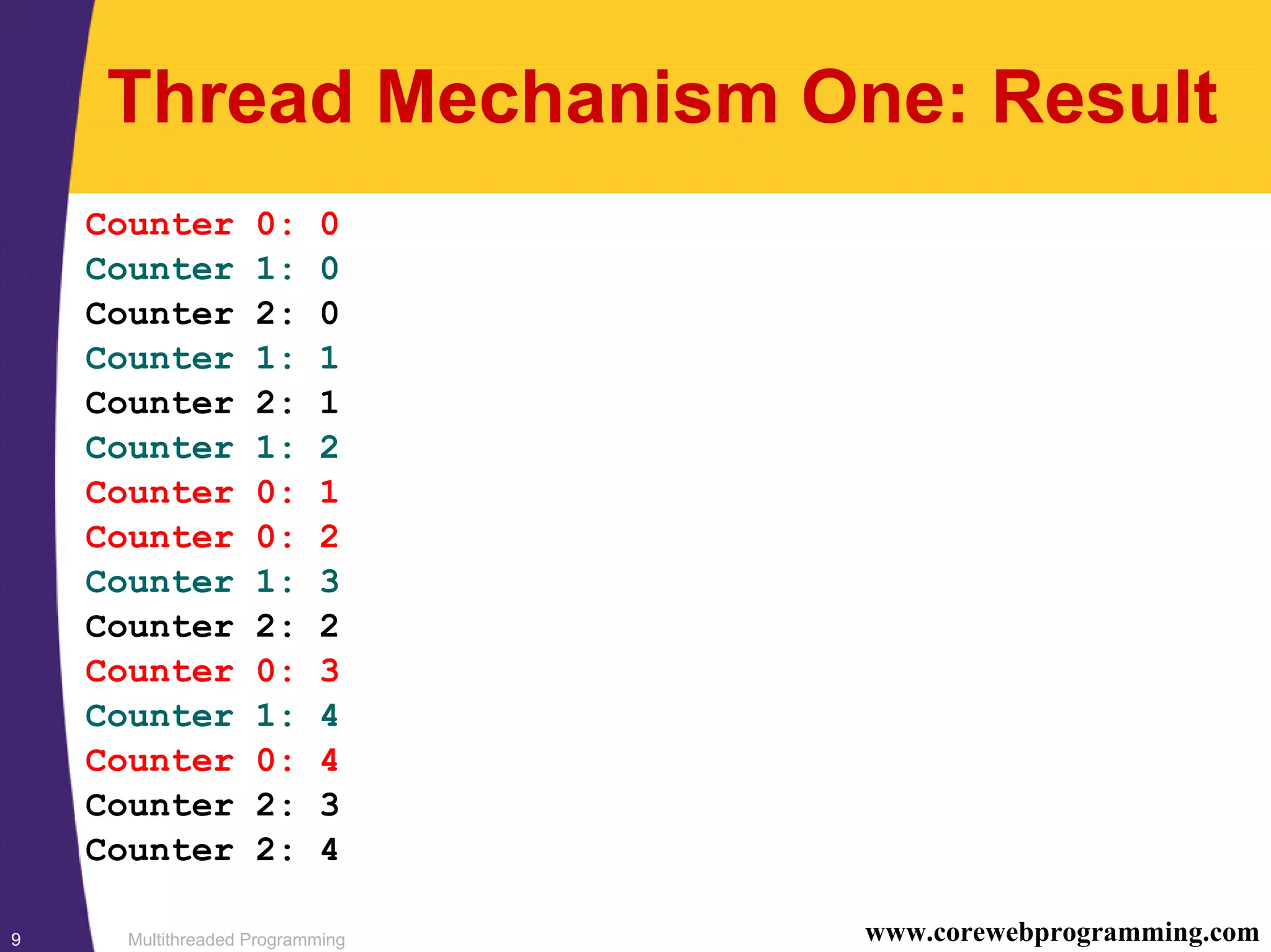 Thread Mechanism One: Result

Counter 0: 0
Counter 1: 0
Counter 2: 0
Counter 1: 1
Counter 2: 1
Counter 1: 2
Counter 0: 1
Counter 0: 2
Counter 1: 3
Counter 2: 2
Counter 0: 3
Counter 1: 4
Counter 0: 4
Counter 2: 3
Counter 2: 4

9 Multithreaded Programming www.corewebprogramming.com